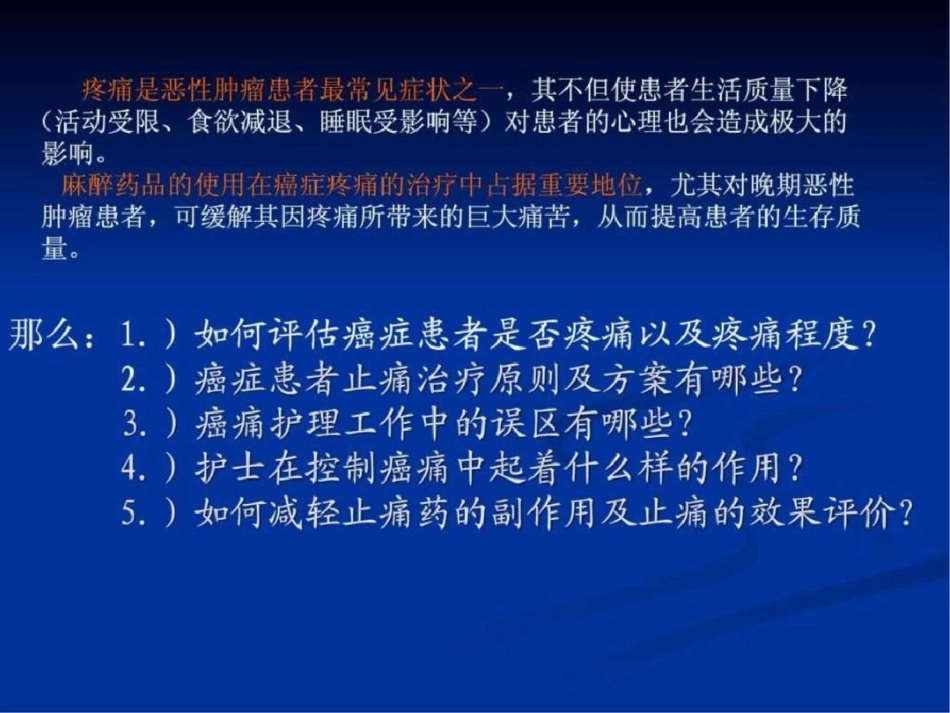 疼痛是恶性肿瘤患者最常见症状之一，其不但使患者生活质量下降（活动受限、食欲减退、睡眠受影响等）对患者的心理也会造成极大的影响。

麻醉药品的使用在癌症疼痛的治疗中占据重要地位，尤其对晚期恶性肿瘤患者，可缓解其因疼痛所带来的巨大痛苦，从而提高患者的生存质量。

那么：1.）如何评估癌症患者是否疼痛以及疼痛程度？
2.）癌症患者止痛治疗原则及方案有哪些？
3.）癌痛护理工作中的误区有哪些？
4.）护士在控制癌痛中起着什么样的作用？
5.）如何减轻止痛药的副作用及止痛的效果评价？